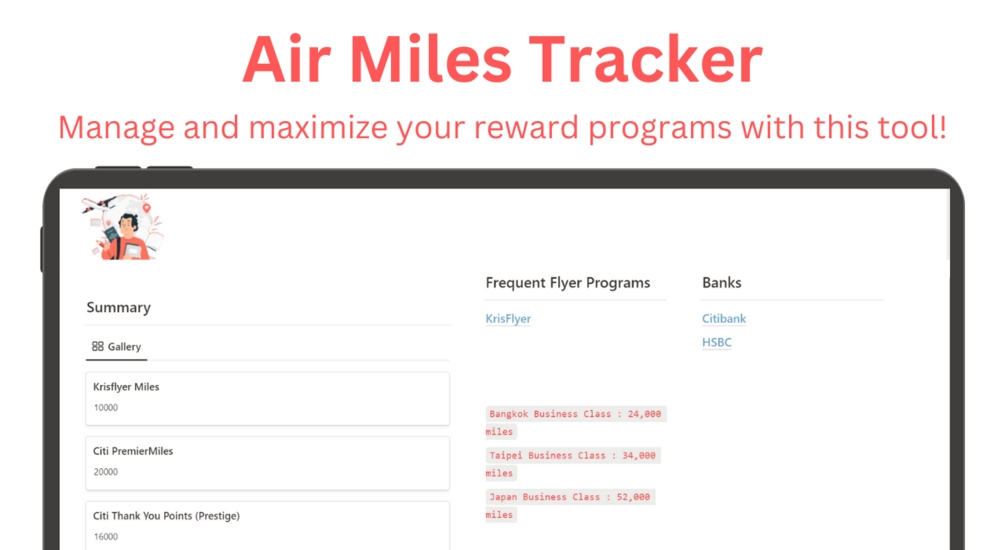 Air Miles Tracker

Manage and maximize your reward programs with this tool!

Summary

Gallery

Krisflyer Miles

10000

Citi PremierMiles

20000

Citi Thank You Points (Prestige)

16000

Frequent Flyer Programs

KrisFlyer

Bangkok Business Class : 24,000 miles

Taipei Business Class : 34,000 miles

Japan Business Class : 52,000 miles

Banks

Citibank

HSBC